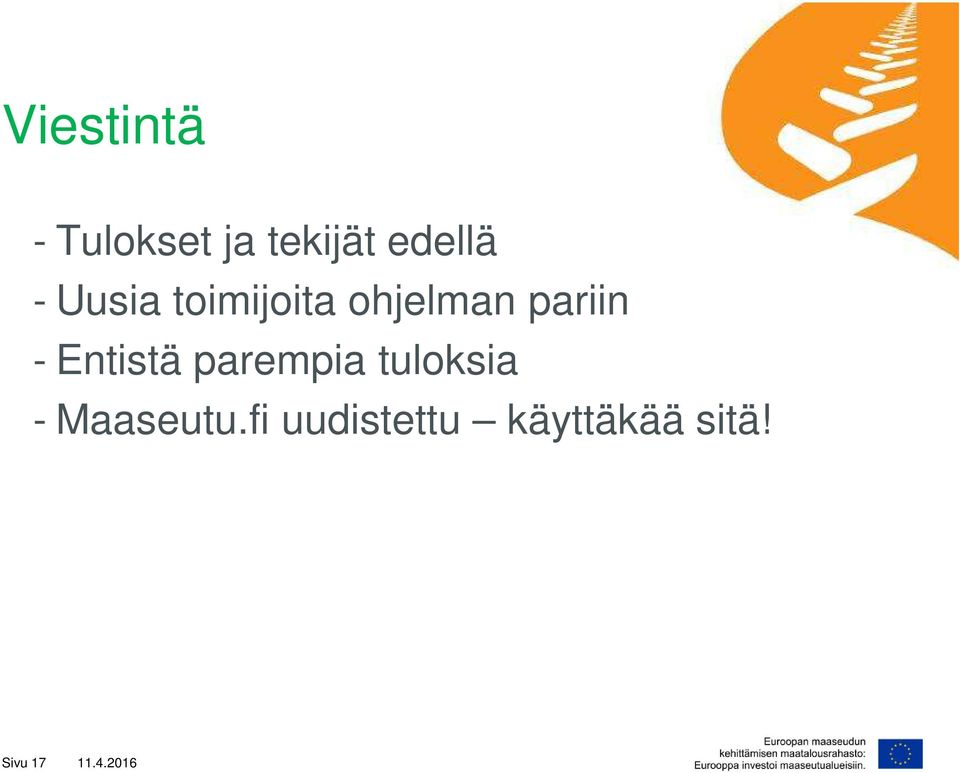 Viestintä

- Tulokset ja tekijät edellä
- Uusia toimijoita ohjelman pariin
- Entistä parempia tuloksia
- Maaseutu.fi uudistettu – käyttäkää sitä!

Sivu 17 11.4.2016

Euroopan maaseudun kehittämisen maatalousrahasto: Eurooppa investoi maaseutualueisiin.